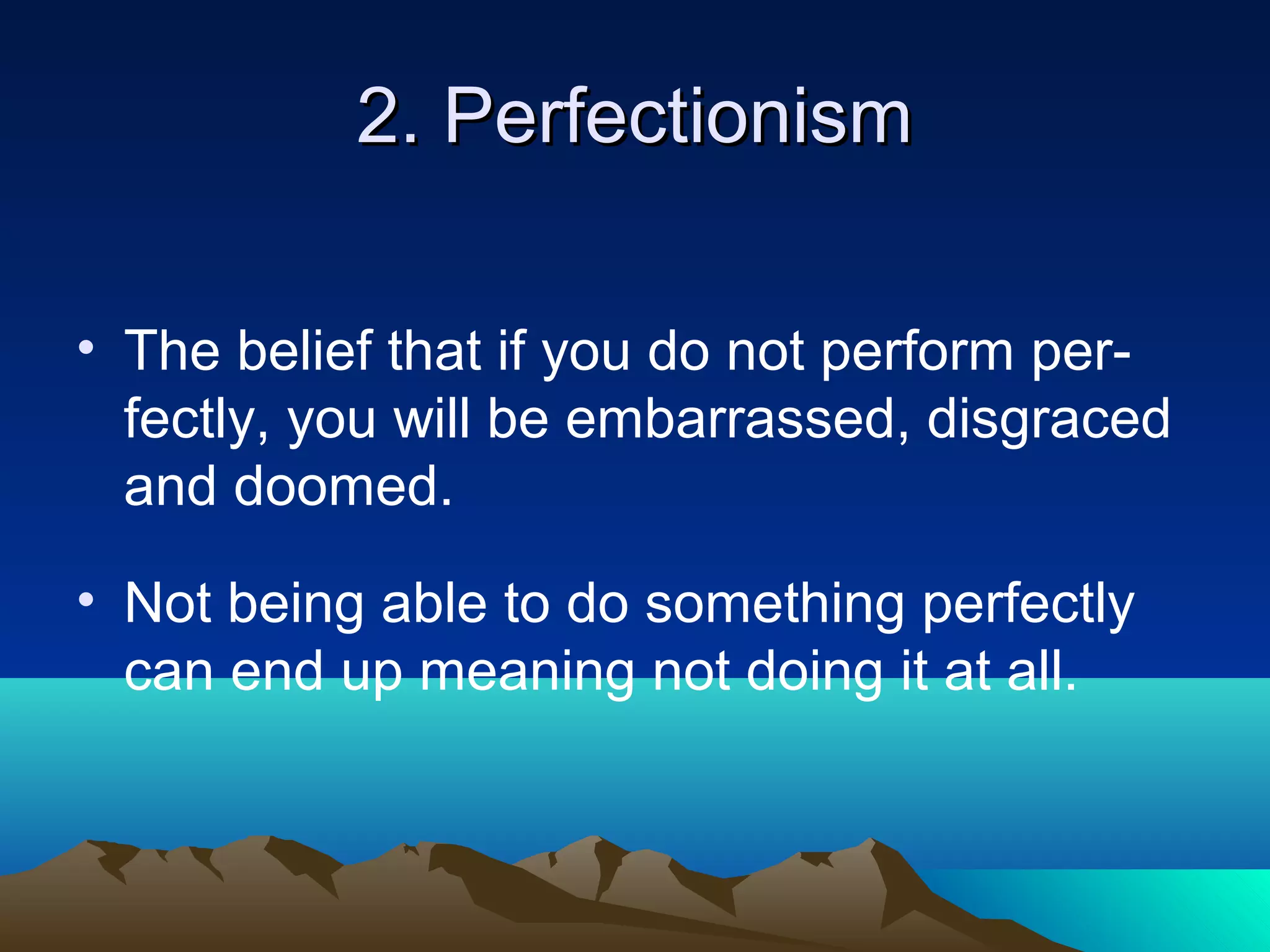 2. Perfectionism

• The belief that if you do not perform perfectly, you will be embarrassed, disgraced and doomed.

• Not being able to do something perfectly can end up meaning not doing it at all.